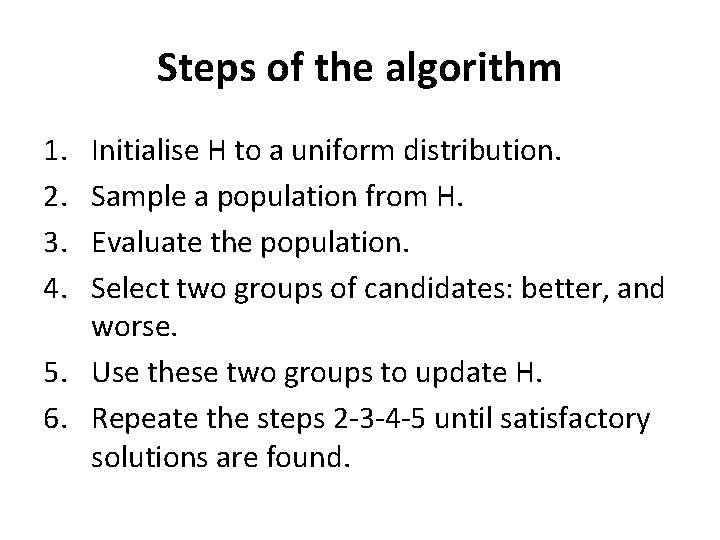 Steps of the algorithm

1. Initialise H to a uniform distribution.
2. Sample a population from H.
3. Evaluate the population.
4. Select two groups of candidates: better, and worse.
5. Use these two groups to update H.
6. Repeate the steps 2-3-4-5 until satisfactory solutions are found.